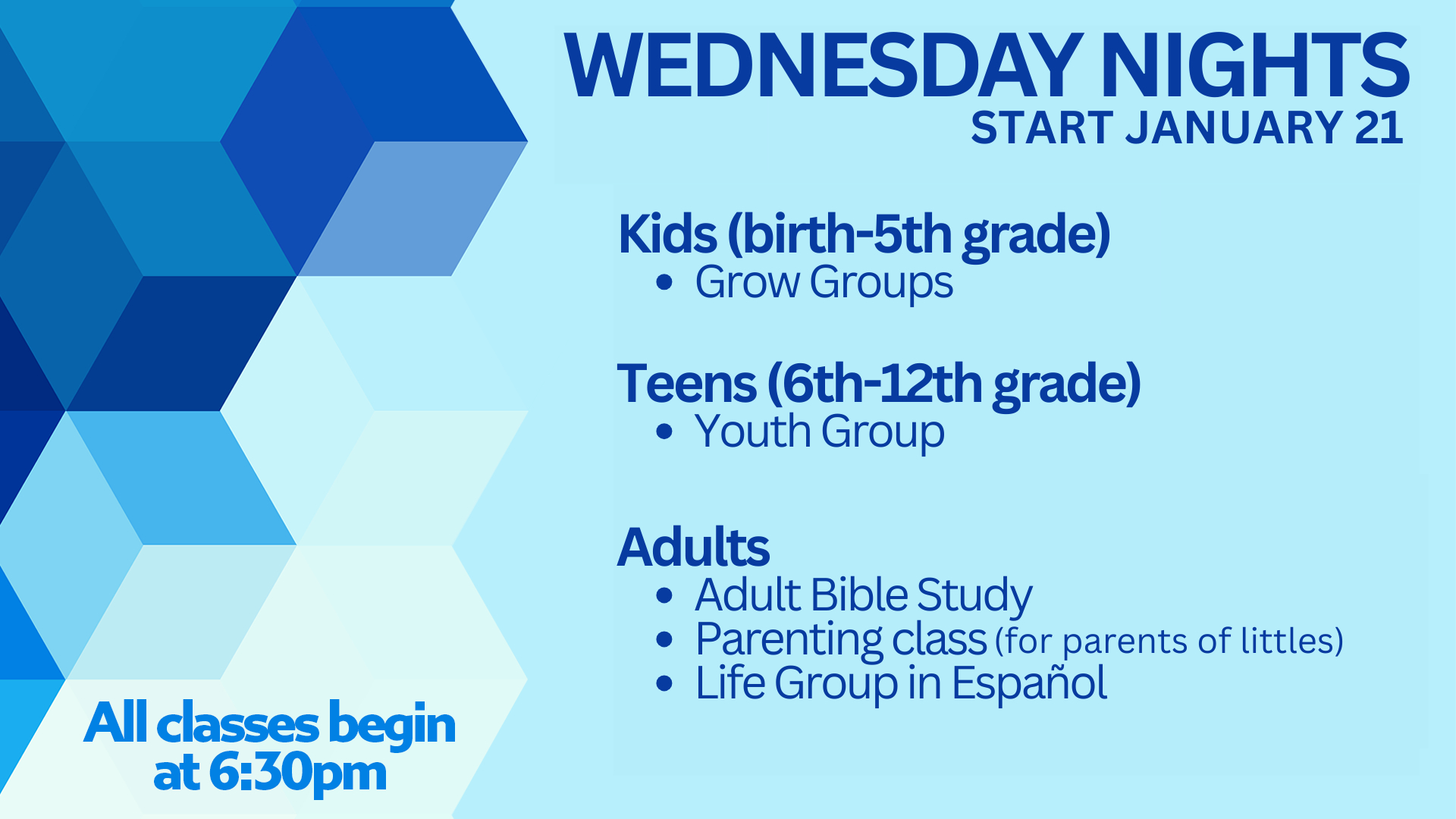 WEDNESDAY NIGHTS
START JANUARY 21

Kids (birth-5th grade)
• Grow Groups

Teens (6th-12th grade)
• Youth Group

Adults
• Adult Bible Study
• Parenting class (for parents of littles)
• Life Group in Español

All classes begin at 6:30pm